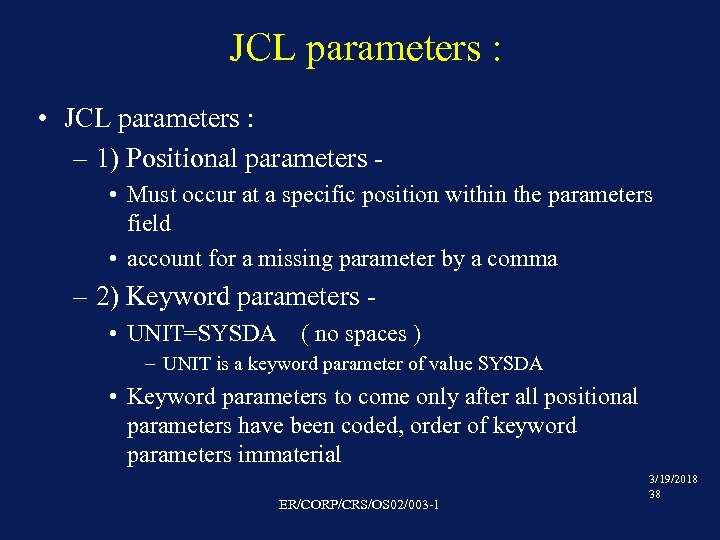 JCL parameters :

• JCL parameters :
– 1) Positional parameters -
• Must occur at a specific position within the parameters field
• account for a missing parameter by a comma
– 2) Keyword parameters -
• UNIT=SYSDA ( no spaces )
– UNIT is a keyword parameter of value SYSDA
• Keyword parameters to come only after all positional parameters have been coded, order of keyword parameters immaterial

3/19/2018
38

ER/CORP/CRS/OS02/003-1